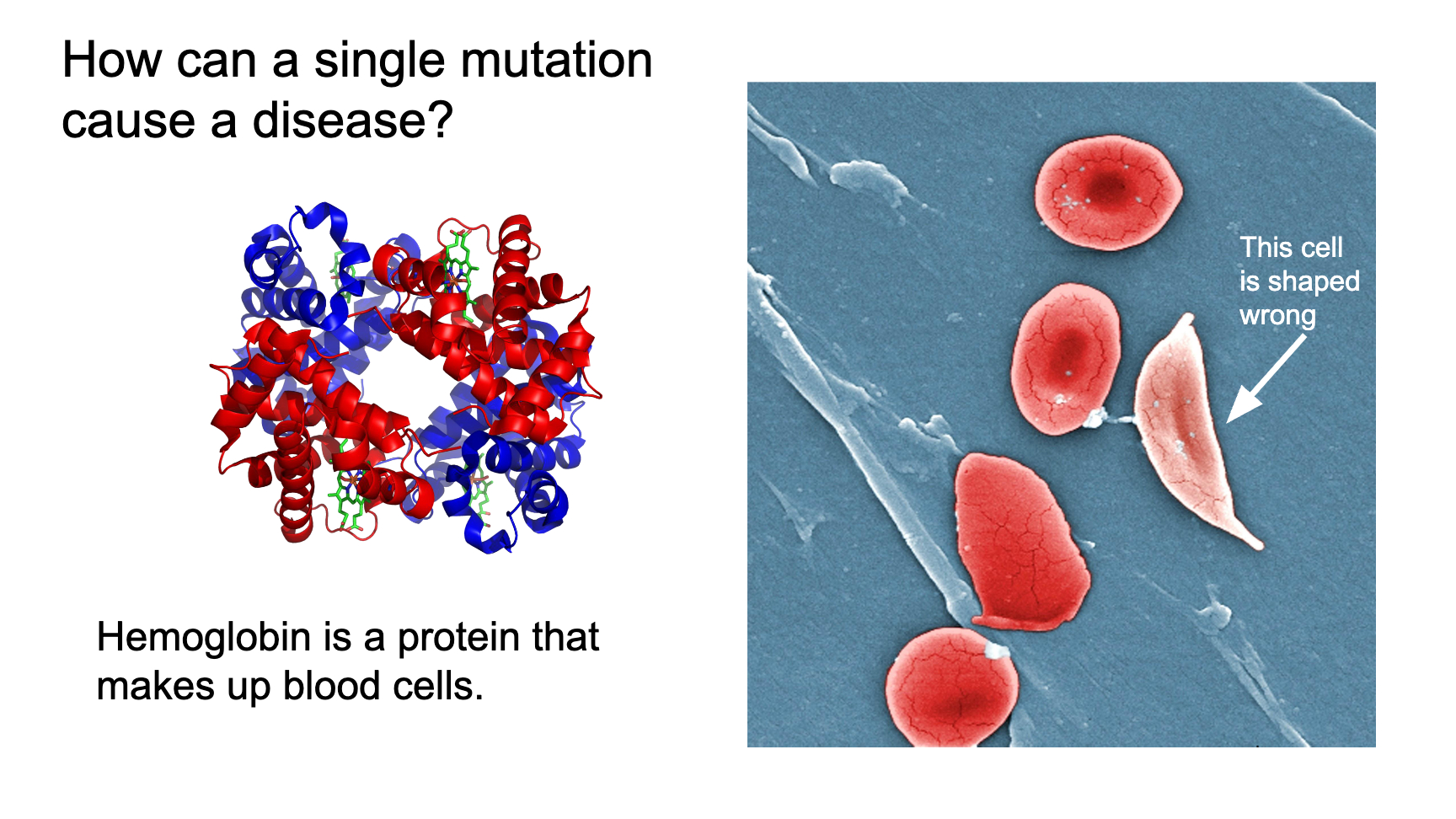 How can a single mutation cause a disease?

Hemoglobin is a protein that makes up blood cells.

This cell
is shaped
wrong